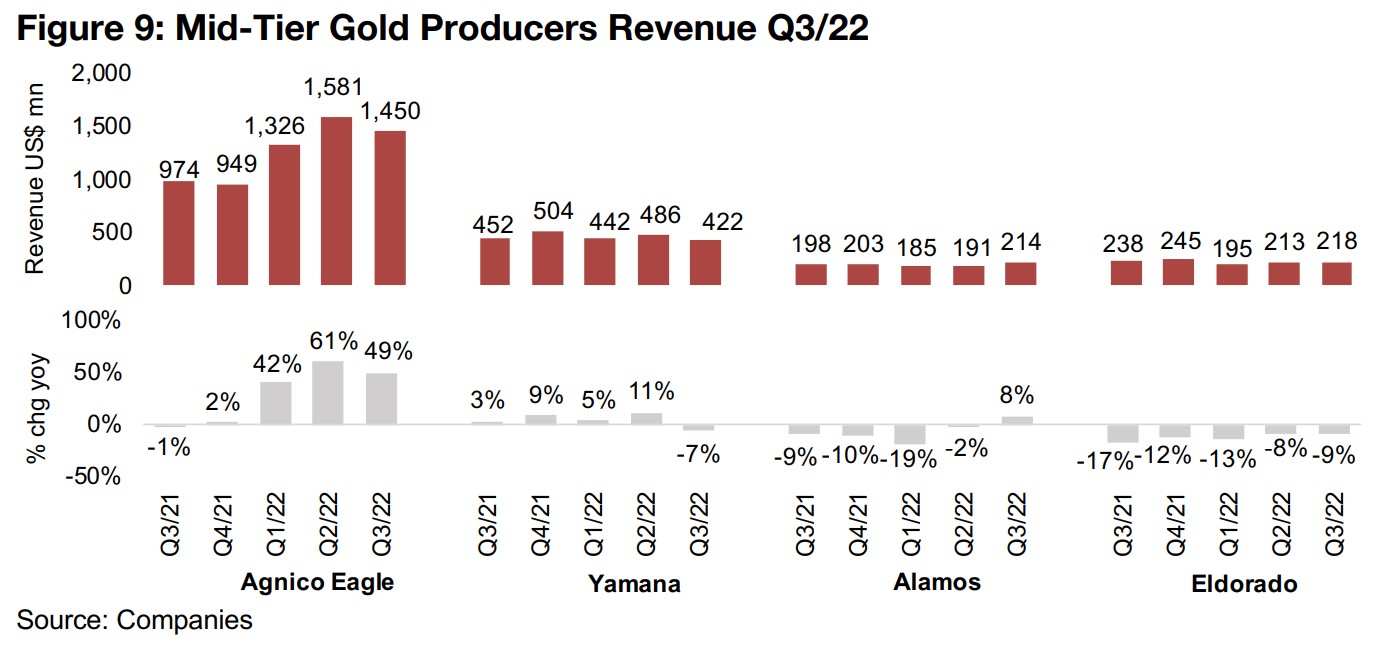 Figure 9: Mid-Tier Gold Producers Revenue Q3/22

Revenue US$ mn

2,000
1,500
1,000
500
0

974 949 1,326 1,581 1,450

452 504 442 486 422

198 203 185 191 214

238 245 195 213 218

% chg yoy

100%
50%
0%
-50%

-1% 2% 42% 61% 49%

3% 9% 5% 11% -7%

-9% -10% -19% -2% 8%

-17% -12% -13% -8% -9%

Q3/21 Q4/21 Q1/22 Q2/22 Q3/22
Agnico Eagle

Q3/21 Q4/21 Q1/22 Q2/22 Q3/22
Yamana

Q3/21 Q4/21 Q1/22 Q2/22 Q3/22
Alamos

Q3/21 Q4/21 Q1/22 Q2/22 Q3/22
Eldorado

Source: Companies